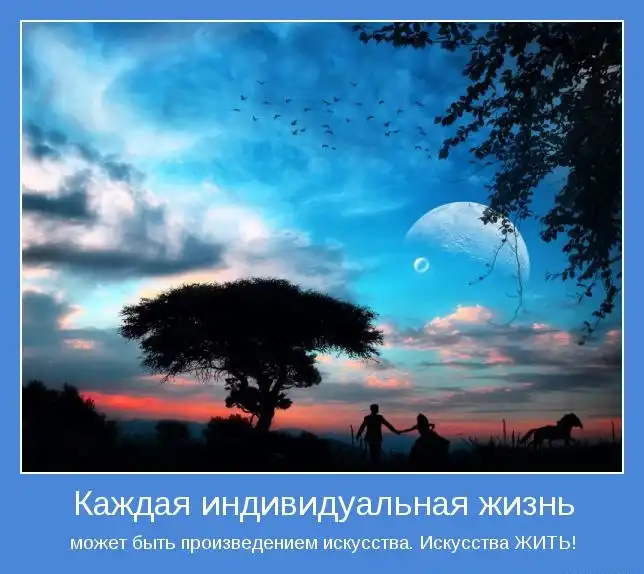 Каждая индивидуальная жизнь

может быть произведением искусства. Искусства ЖИТЬ!